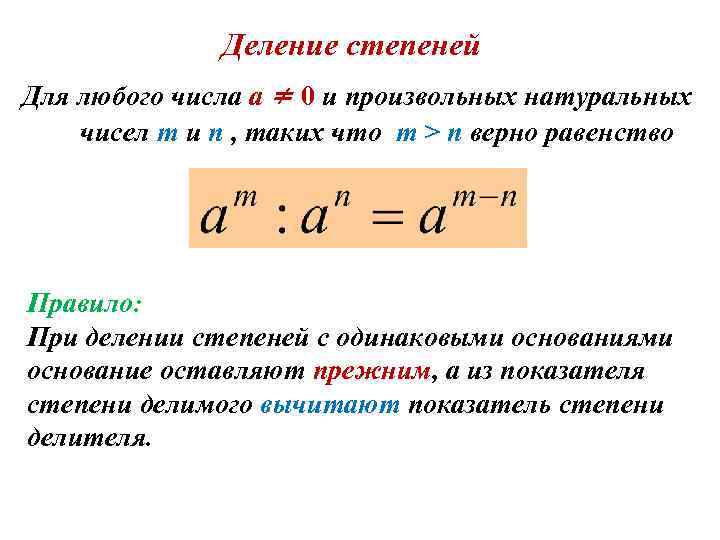 Деление степеней

Для любого числа $a \neq 0$ и произвольных натуральных чисел $m$ и $n$ , таких что $m > n$ верно равенство

$a^m : a^n = a^{m-n}$

Правило:
При делении степеней с одинаковыми основаниями основание оставляют прежним, а из показателя степени делимого вычитают показатель степени делителя.